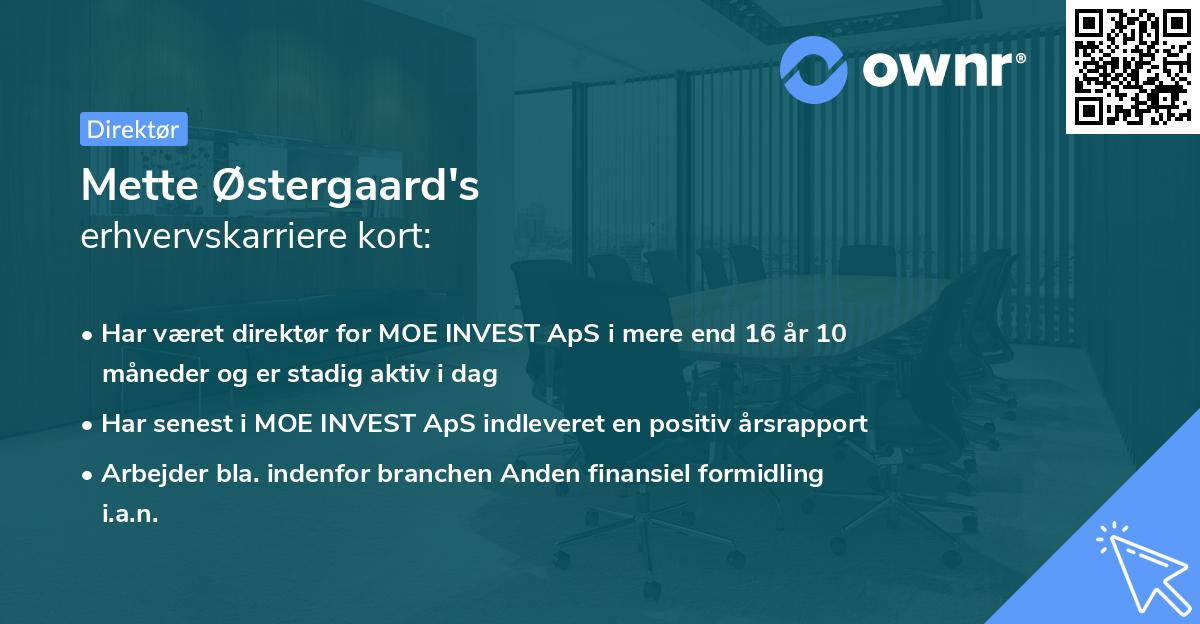 ownr®

Direktør

Mette Østergaard's
erhvervskarriere kort:

• Har været direktør for MOE INVEST ApS i mere end 16 år 10 måneder og er stadig aktiv i dag

• Har senest i MOE INVEST ApS indleveret en positiv årsrapport

• Arbejder bla. indenfor branchen Anden finansiel formidling i.a.n.